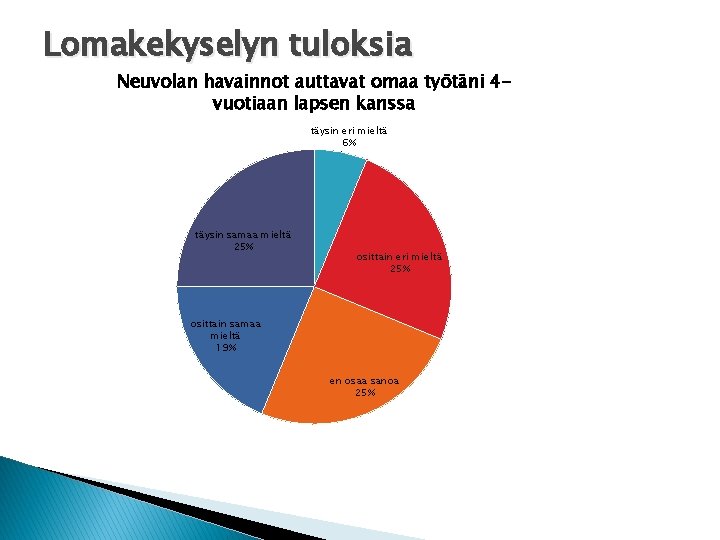 Lomakekyselyn tuloksia

Neuvolan havainnot auttavat omaa työtäni 4-vuotiaan lapsen kanssa

täysin eri mieltä
6%

osittain eri mieltä
25%

en osaa sanoa
25%

osittain samaa mieltä
19%

täysin samaa mieltä
25%